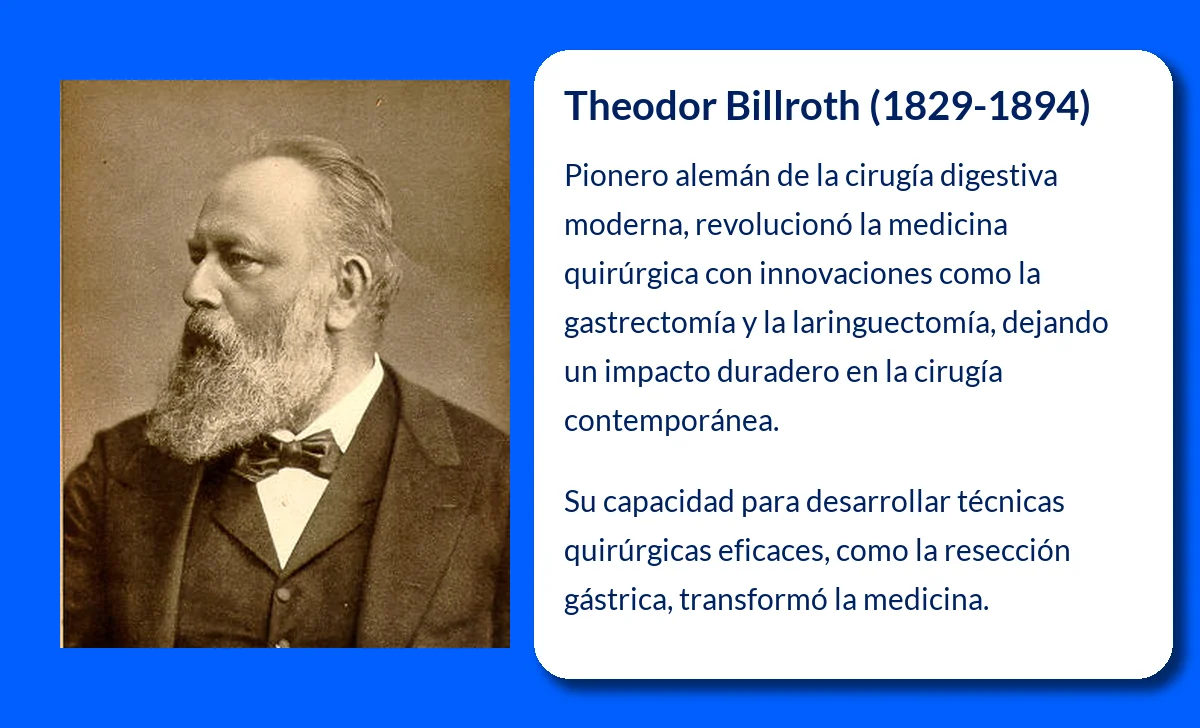 Theodor Billroth (1829-1894)

Pionero alemán de la cirugía digestiva moderna, revolucionó la medicina quirúrgica con innovaciones como la gastrectomía y la laringuectomía, dejando un impacto duradero en la cirugía contemporánea.

Su capacidad para desarrollar técnicas quirúrgicas eficaces, como la resección gástrica, transformó la medicina.